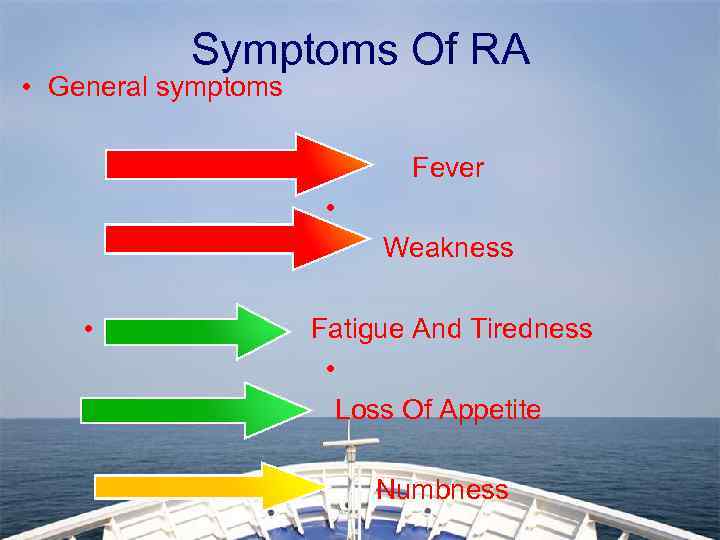 Symptoms Of RA

• General symptoms

Fever

•

Weakness

• Fatigue And Tiredness

•

Loss Of Appetite

Numbness